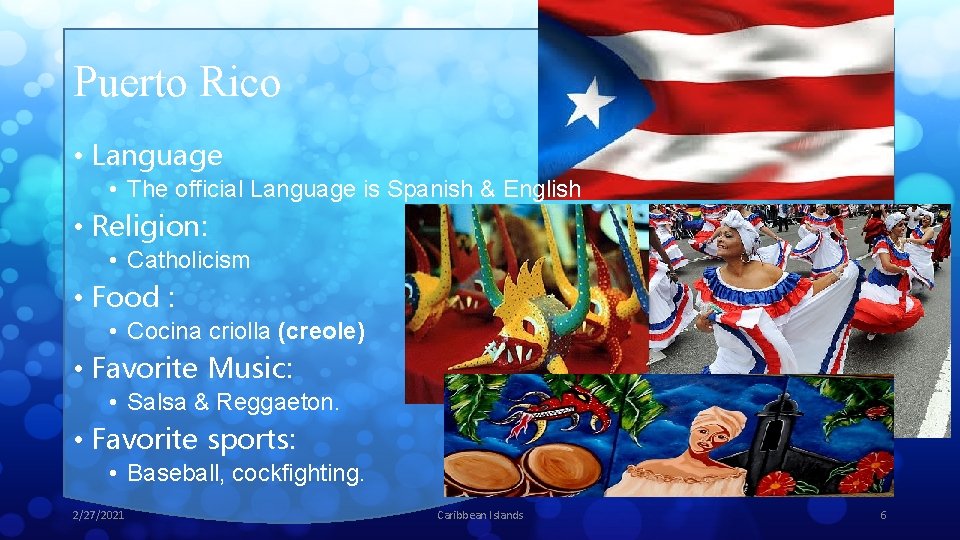 Puerto Rico

• Language
  • The official Language is Spanish & English
• Religion:
  • Catholicism
• Food :
  • Cocina criolla (creole)
• Favorite Music:
  • Salsa & Reggaeton.
• Favorite sports:
  • Baseball, cockfighting.

2/27/2021 Caribbean Islands 6